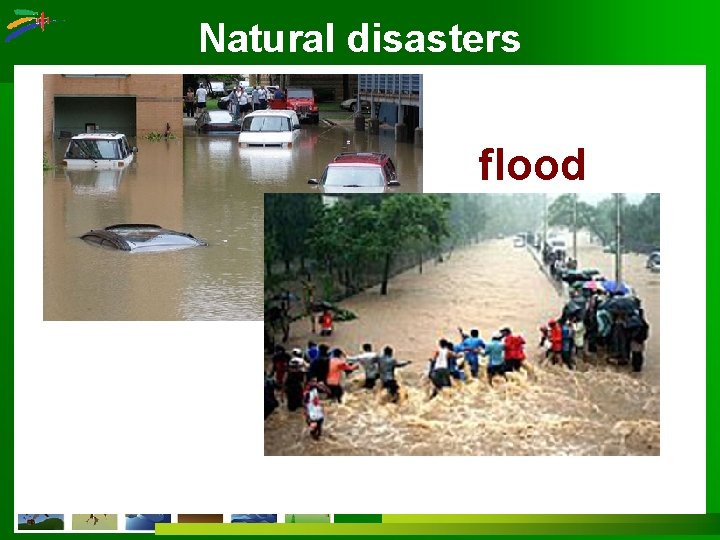 Natural disasters

flood